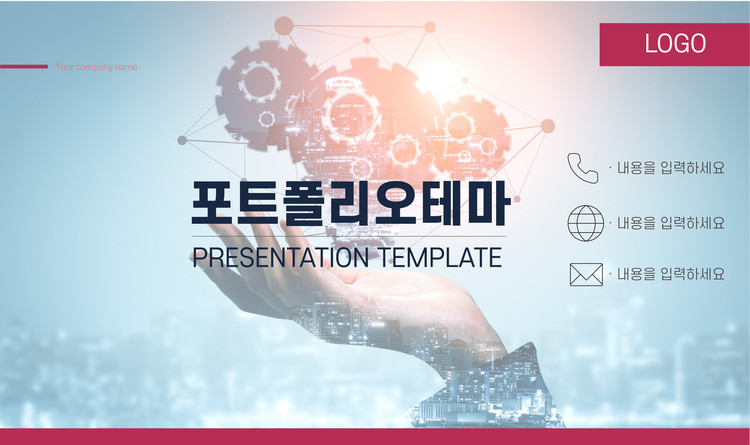 Your company name

LOGO

포트폴리오테마

PRESENTATION TEMPLATE

· 내용을 입력하세요

· 내용을 입력하세요

· 내용을 입력하세요